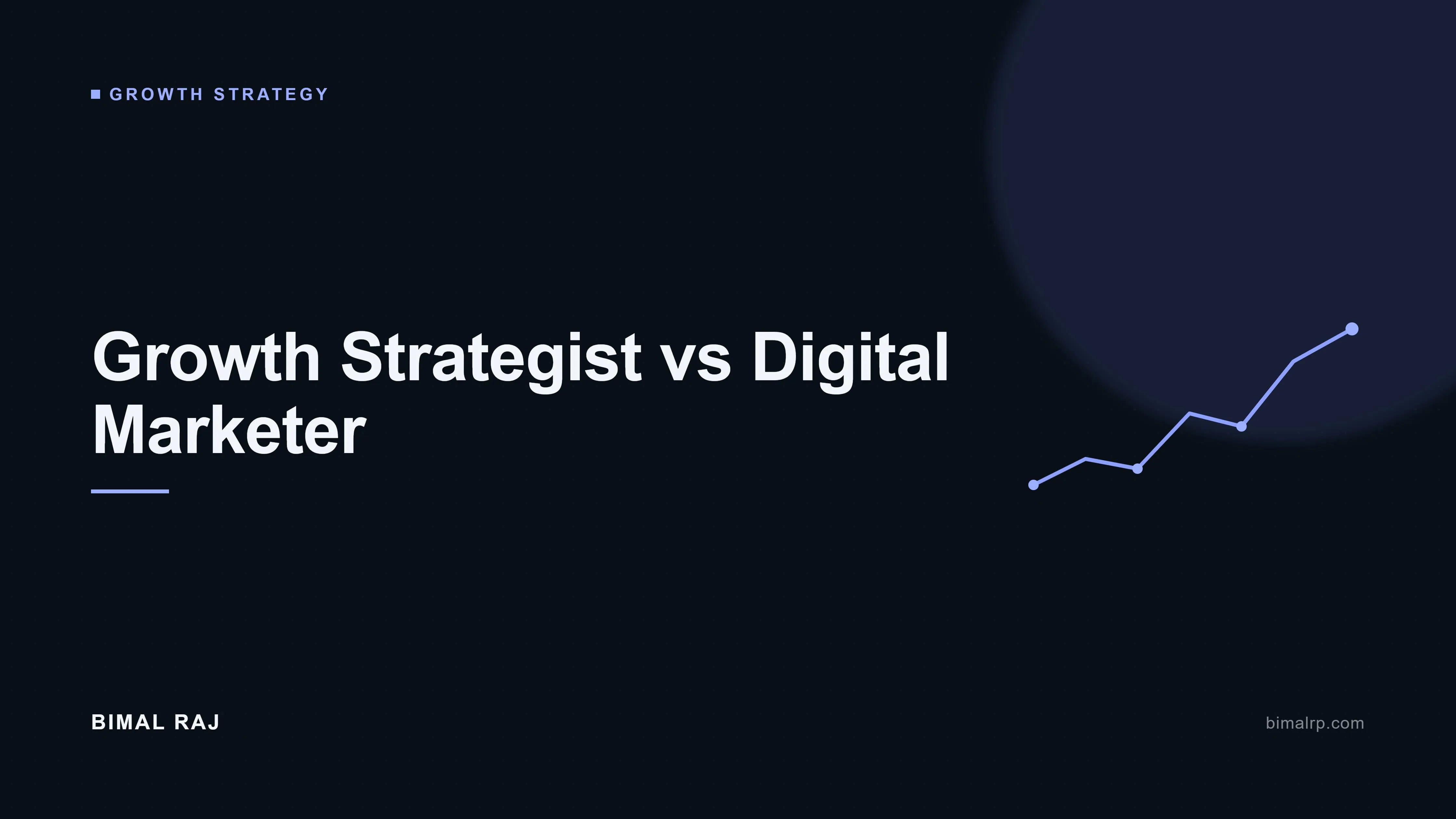 GROWTH STRATEGY

Growth Strategist vs Digital Marketer

BIMAL RAJ

bimalrp.com